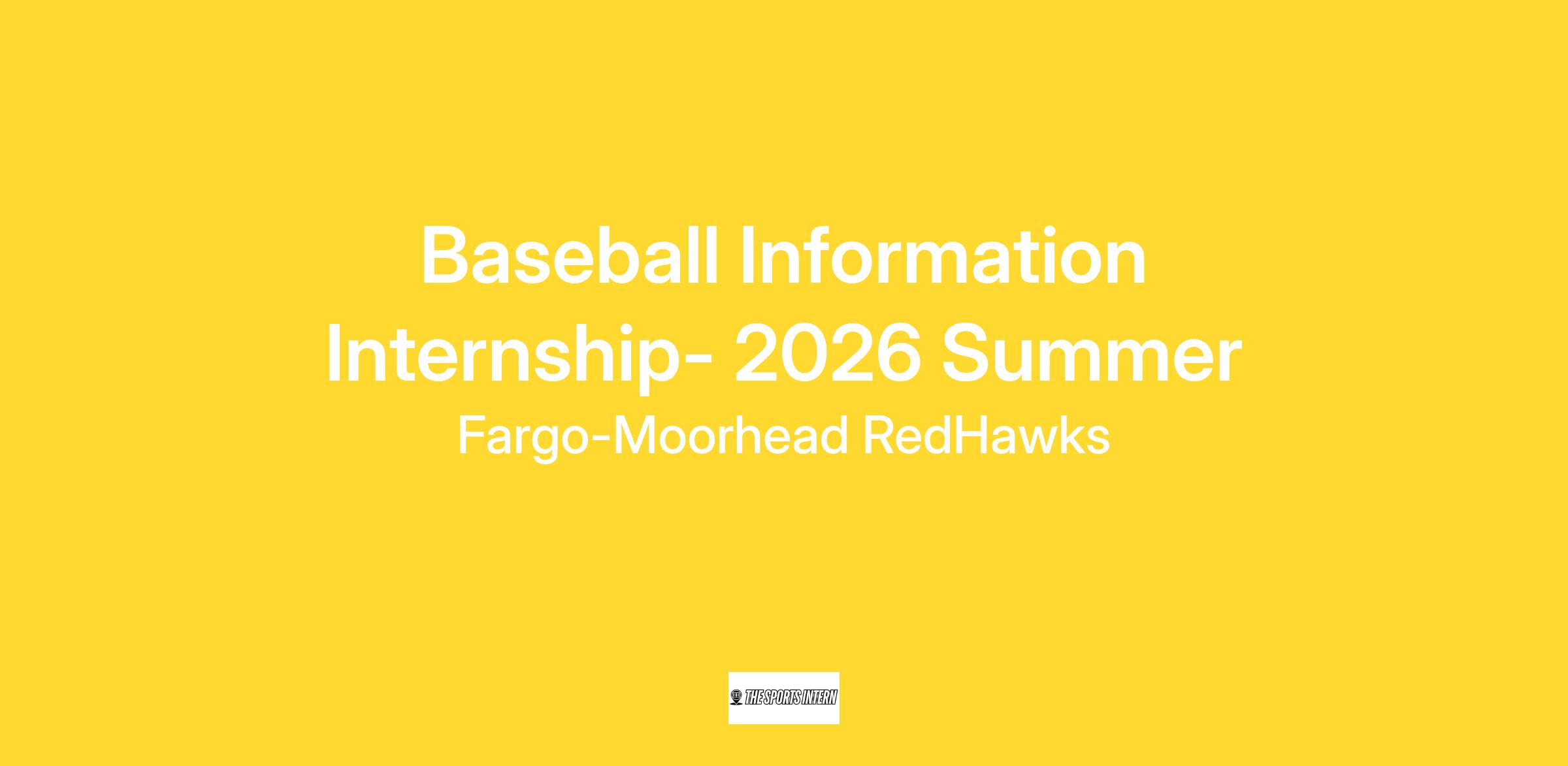 Baseball Information Internship- 2026 Summer

Fargo-Moorhead RedHawks

THE SPORTS INTERN